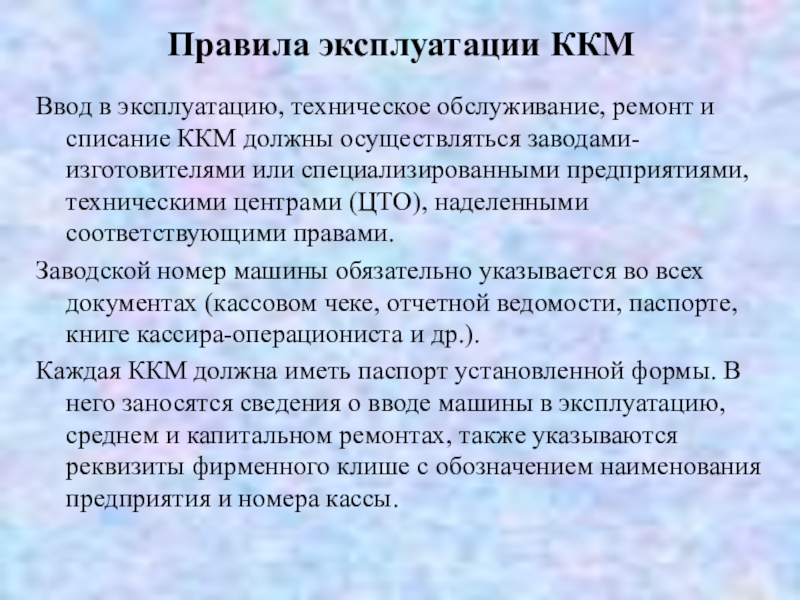 Правила эксплуатации ККМ

Ввод в эксплуатацию, техническое обслуживание, ремонт и списание ККМ должны осуществляться заводами-изготовителями или специализированными предприятиями, техническими центрами (ЦТО), наделенными соответствующими правами.

Заводской номер машины обязательно указывается во всех документах (кассовом чеке, отчетной ведомости, паспорте, книге кассира-операциониста и др.).

Каждая ККМ должна иметь паспорт установленной формы. В него заносятся сведения о вводе машины в эксплуатацию, среднем и капитальном ремонтах, также указываются реквизиты фирменного клише с обозначением наименования предприятия и номера кассы.